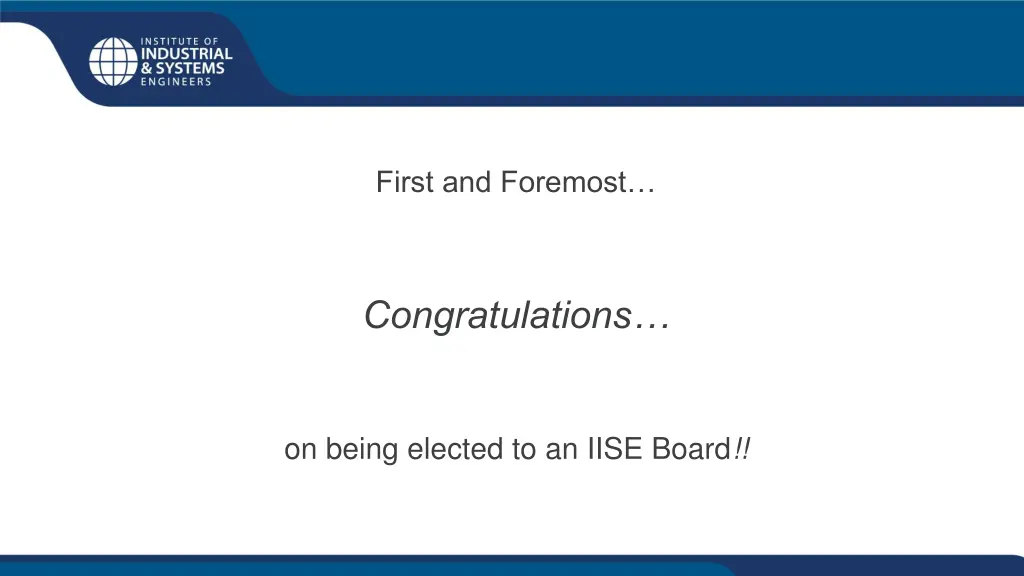 INSTITUTE OF
INDUSTRIAL
& SYSTEMS
ENGINEERS

First and Foremost…

Congratulations…

on being elected to an IISE Board!!